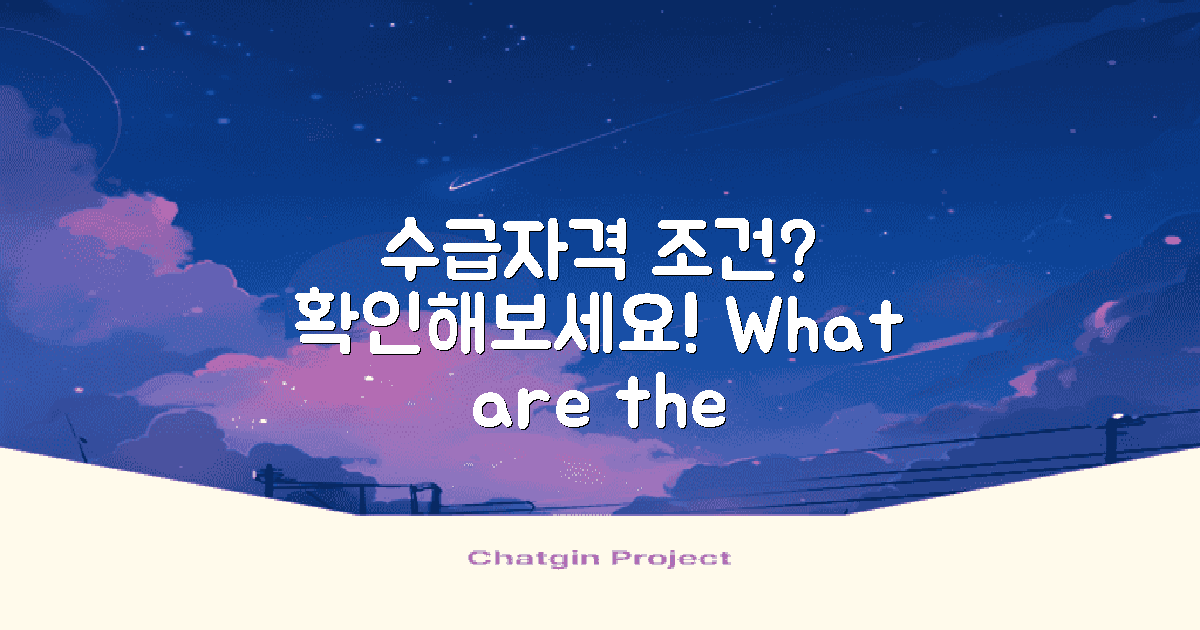 수급자격 조건? 확인해보세요! What are the

Chatgin Project